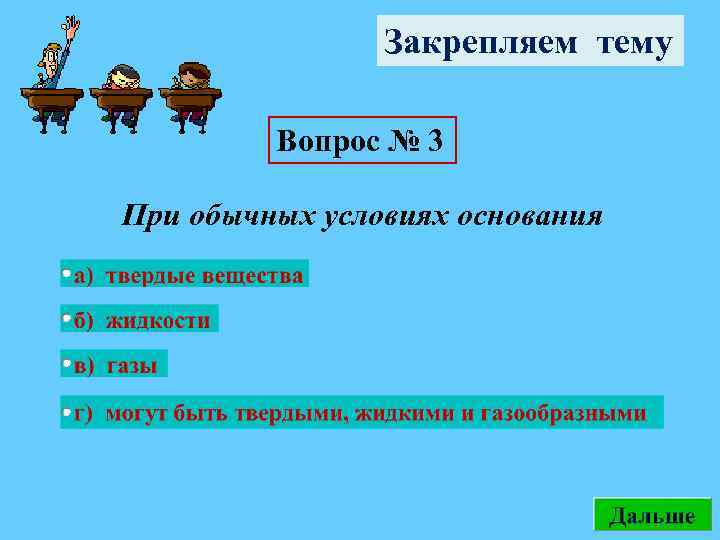 Закрепляем тему

Вопрос № 3

При обычных условиях основания

а) твердые вещества

б) жидкости

в) газы

г) могут быть твердыми, жидкими и газообразными

Дальше